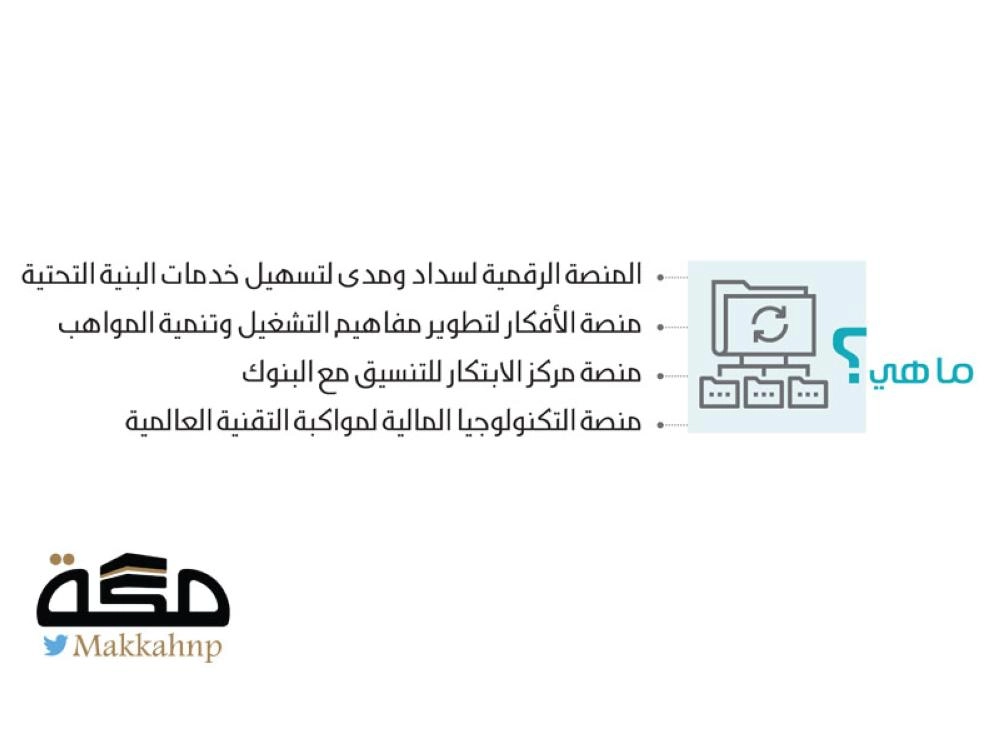 ما هي؟

المنصة الرقمية لسداد ومدى لتسهيل خدمات البنية التحتية
منصة الأفكار لتطوير مفاهيم التشغيل وتنمية المواهب
منصة مركز الابتكار للتنسيق مع البنوك
منصة التكنولوجيا المالية لمواكبة التقنية العالمية

مكة
Makkahnp